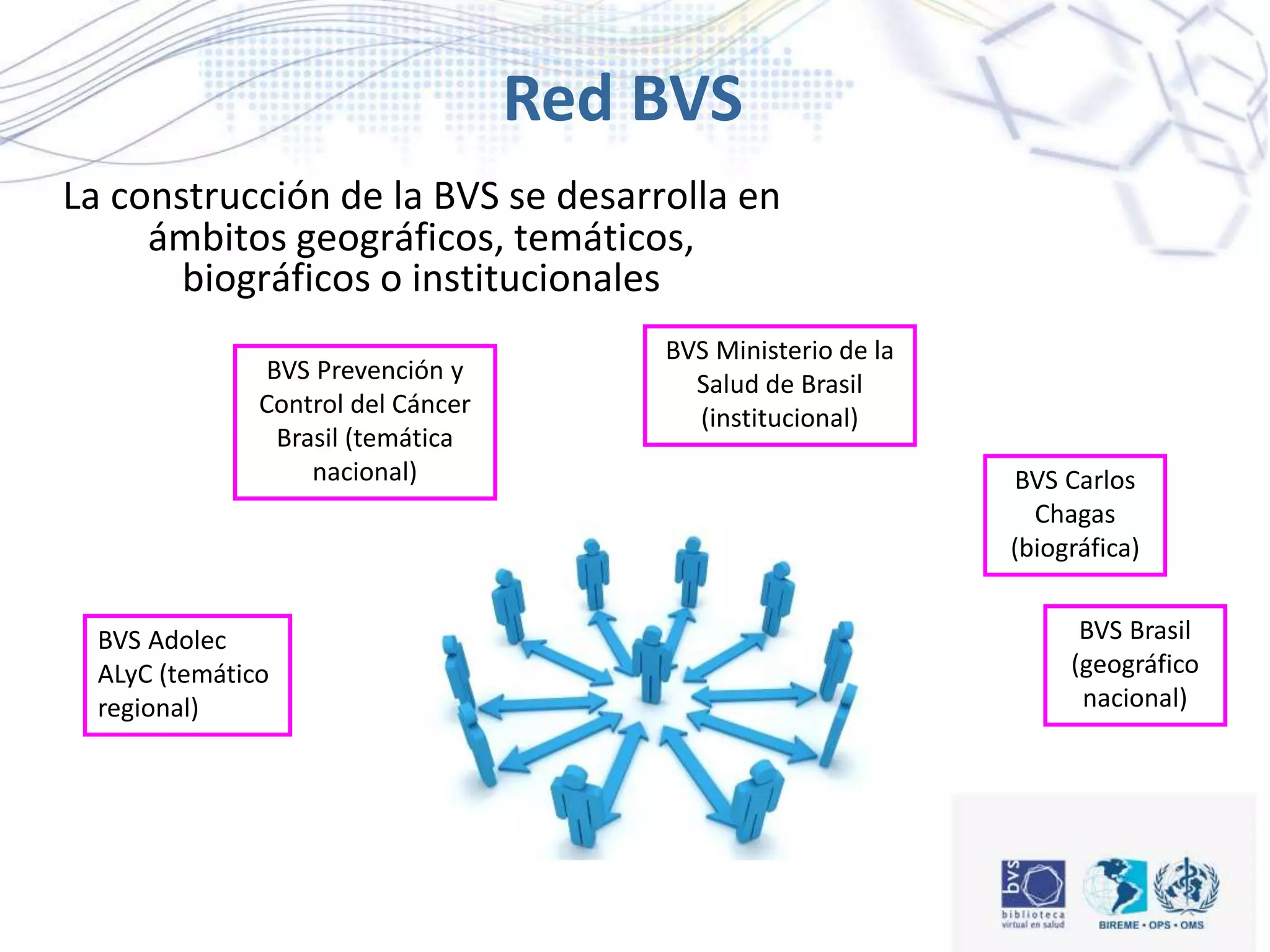 Red BVS

La construcción de la BVS se desarrolla en ámbitos geográficos, temáticos, biográficos o institucionales

BVS Prevención y Control del Cáncer Brasil (temática nacional)

BVS Ministerio de la Salud de Brasil (institucional)

BVS Carlos Chagas (biográfica)

BVS Adolec ALyC (temático regional)

BVS Brasil (geográfico nacional)

bvs
biblioteca virtual en salud

BIREME • OPS • OMS